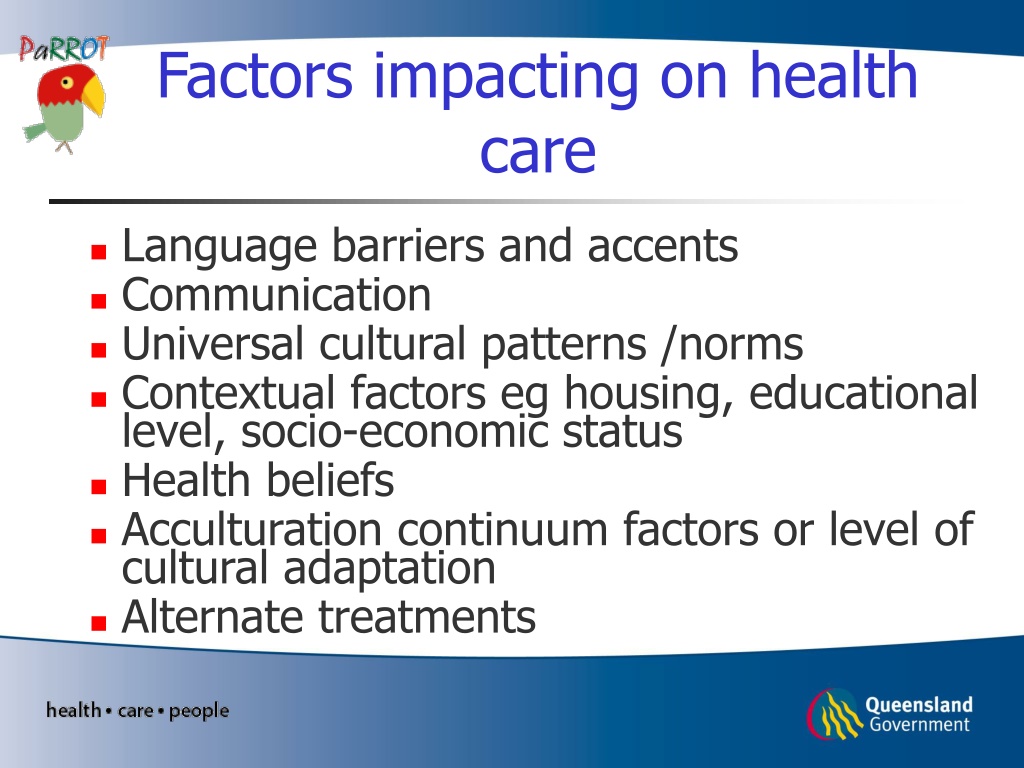 PaRROT

Factors impacting on health care

- Language barriers and accents
- Communication
- Universal cultural patterns /norms
- Contextual factors eg housing, educational level, socio-economic status
- Health beliefs
- Acculturation continuum factors or level of cultural adaptation
- Alternate treatments

health • care • people

Queensland Government